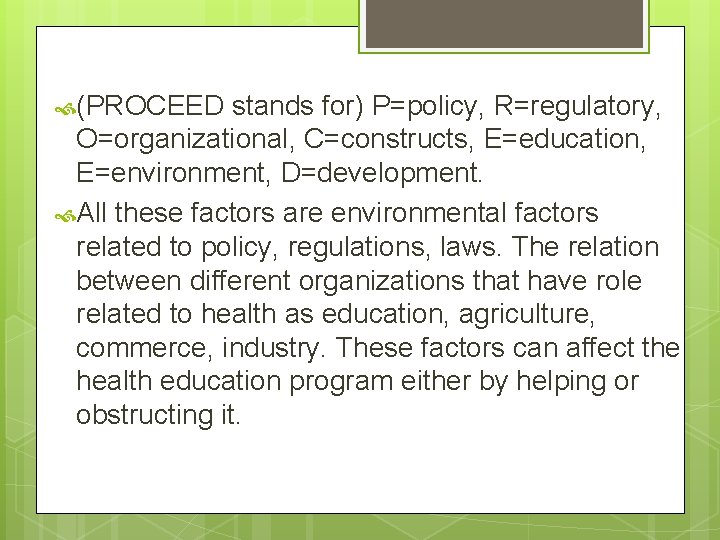 (PROCEED stands for) P=policy, R=regulatory, O=organizational, C=constructs, E=education, E=environment, D=development.

All these factors are environmental factors related to policy, regulations, laws. The relation between different organizations that have role related to health as education, agriculture, commerce, industry. These factors can affect the health education program either by helping or obstructing it.